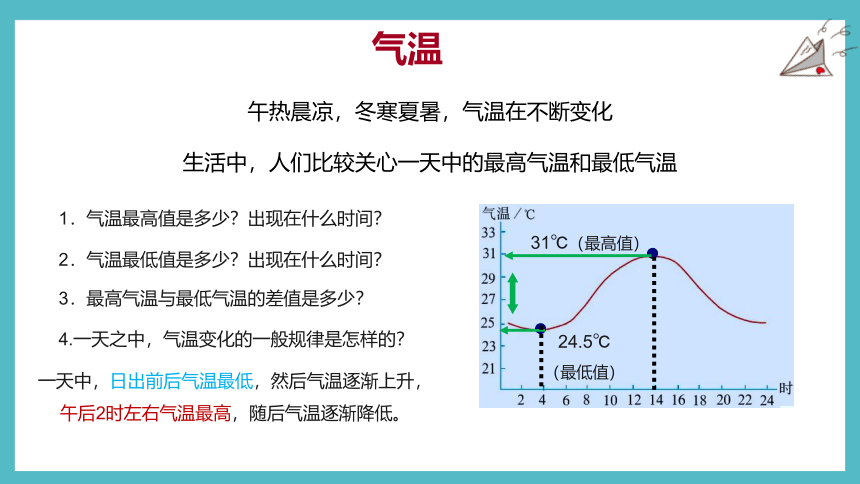 气温

午热晨凉，冬寒夏暑，气温在不断变化

生活中，人们比较关心一天中的最高气温和最低气温

1．气温最高值是多少？出现在什么时间？

2．气温最低值是多少？出现在什么时间？

3．最高气温与最低气温的差值是多少？

4.一天之中，气温变化的一般规律是怎样的？

一天中，日出前后气温最低，然后气温逐渐上升，午后2时左右气温最高，随后气温逐渐降低。

气温／℃
33
31
29
27
25
23
21
31℃（最高值）
24.5℃
（最低值）
2 4 6 8 10 12 14 16 18 20 22 24 时